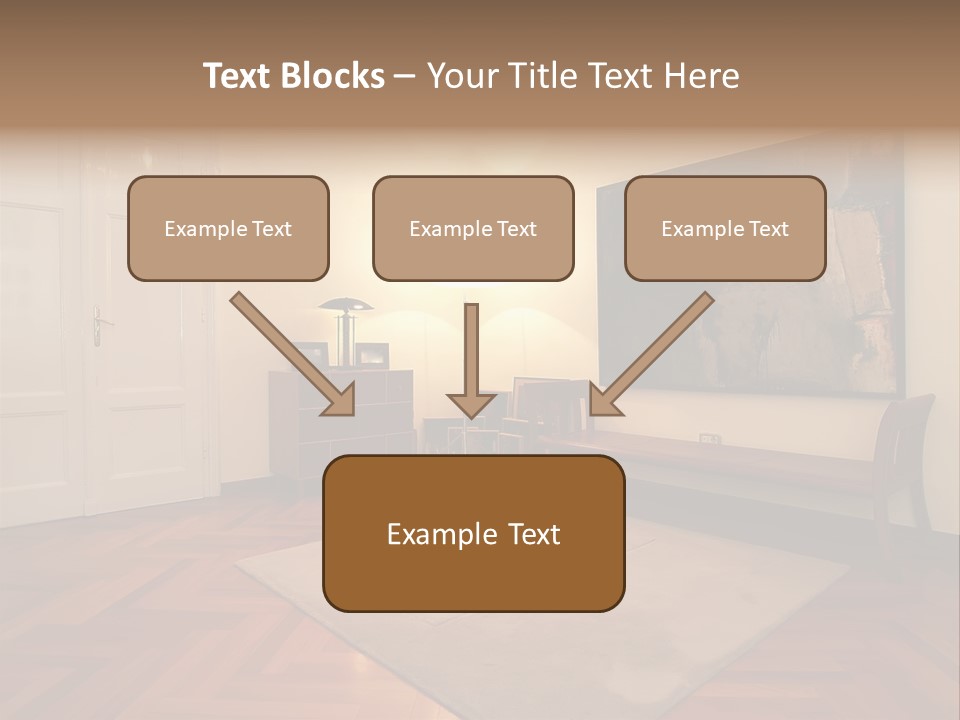 Text Blocks – Your Title Text Here

Example Text

Example Text

Example Text

Example Text